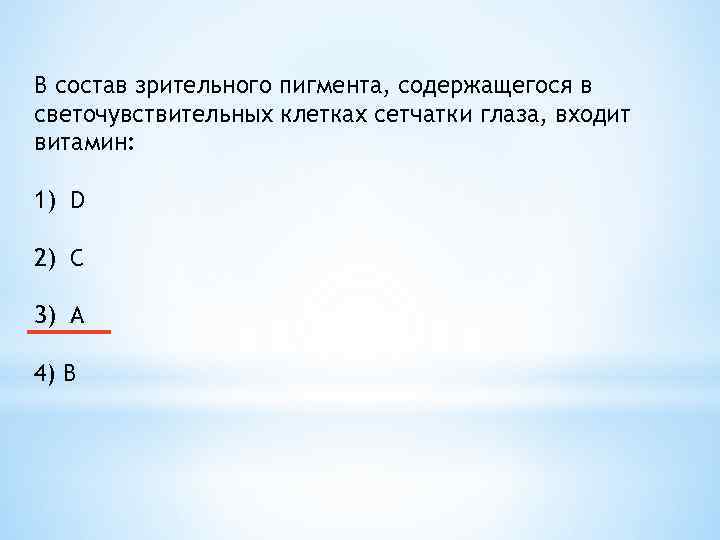 В состав зрительного пигмента, содержащегося в светочувствительных клетках сетчатки глаза, входит витамин:

1) D

2) C

3) A

4) B